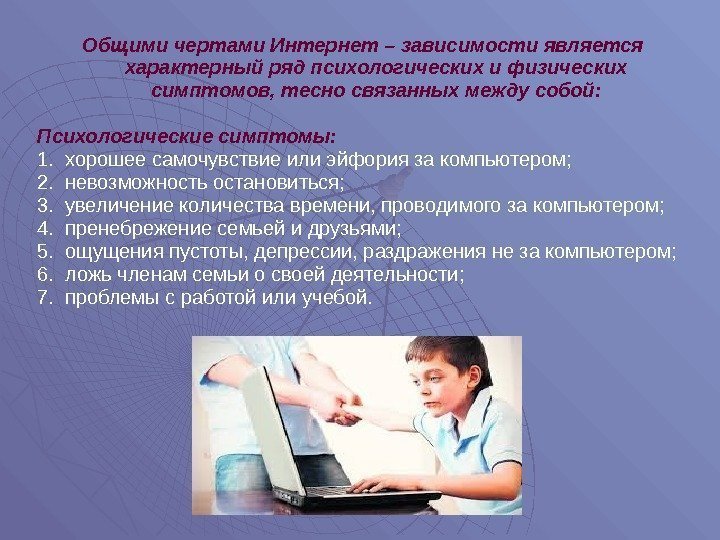 Общими чертами Интернет – зависимости является характерный ряд психологических и физических симптомов, тесно связанных между собой:

Психологические симптомы:
1. хорошее самочувствие или эйфория за компьютером;
2. невозможность остановиться;
3. увеличение количества времени, проводимого за компьютером;
4. пренебрежение семьей и друзьями;
5. ощущения пустоты, депрессии, раздражения не за компьютером;
6. ложь членам семьи о своей деятельности;
7. проблемы с работой или учебой.